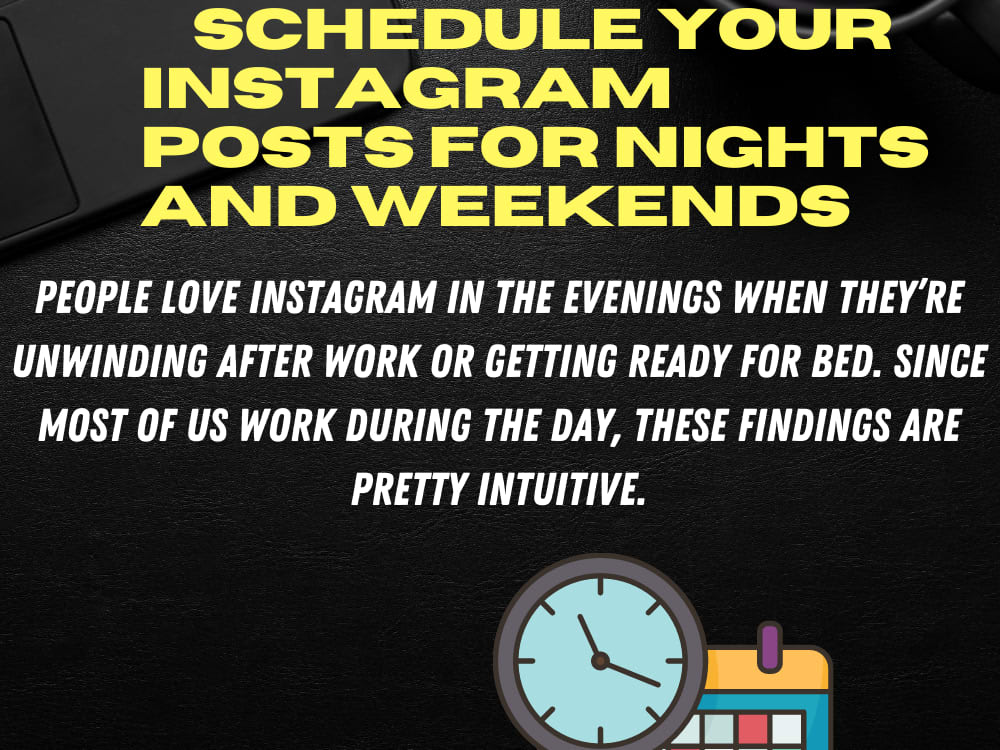 SCHEDULE YOUR INSTAGRAM POSTS FOR NIGHTS AND WEEKENDS

PEOPLE LOVE INSTAGRAM IN THE EVENINGS WHEN THEY'RE UNWINDING AFTER WORK OR GETTING READY FOR BED. SINCE MOST OF US WORK DURING THE DAY, THESE FINDINGS ARE PRETTY INTUITIVE.